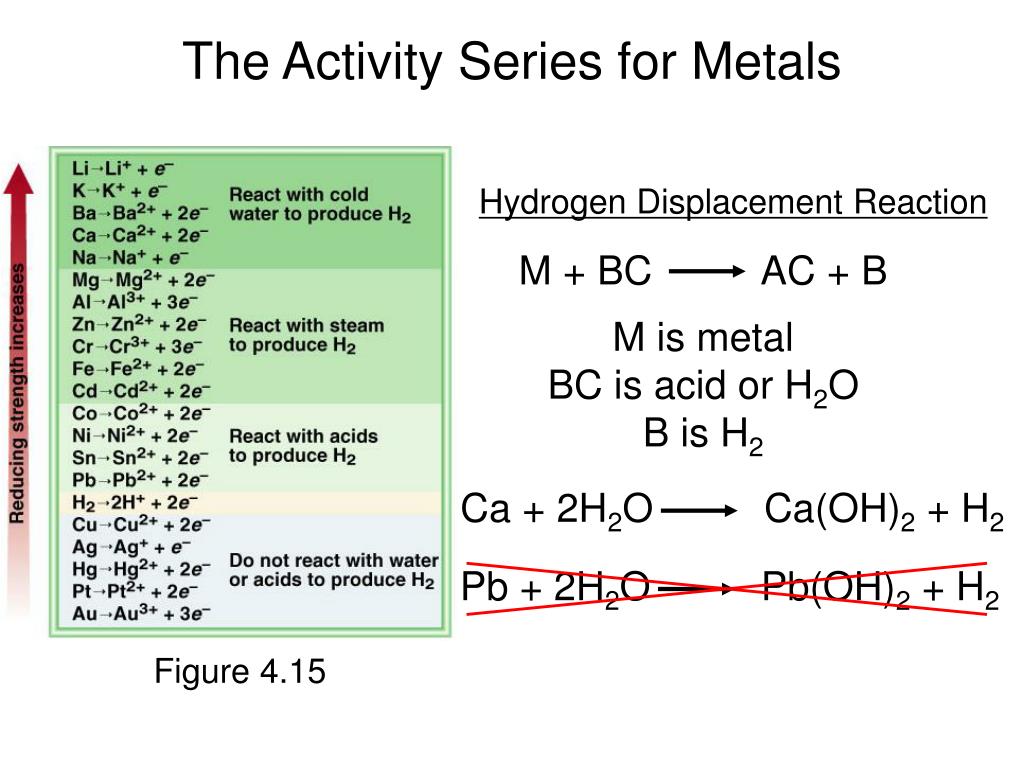 The Activity Series for Metals

Reducing strength increases

$Li \rightarrow Li^+ + e^-$
$K \rightarrow K^+ + e^-$
$Ba \rightarrow Ba^{2+} + 2e^-$
$Ca \rightarrow Ca^{2+} + 2e^-$
$Na \rightarrow Na^+ + e^-$
React with cold water to produce $H_2$

$Mg \rightarrow Mg^{2+} + 2e^-$
$Al \rightarrow Al^{3+} + 3e^-$
$Zn \rightarrow Zn^{2+} + 2e^-$
$Cr \rightarrow Cr^{3+} + 3e^-$
$Fe \rightarrow Fe^{2+} + 2e^-$
$Cd \rightarrow Cd^{2+} + 2e^-$
React with steam to produce $H_2$

$Co \rightarrow Co^{2+} + 2e^-$
$Ni \rightarrow Ni^{2+} + 2e^-$
$Sn \rightarrow Sn^{2+} + 2e^-$
$Pb \rightarrow Pb^{2+} + 2e^-$
React with acids to produce $H_2$

$H_2 \rightarrow 2H^+ + 2e^-$

$Cu \rightarrow Cu^{2+} + 2e^-$
$Ag \rightarrow Ag^+ + e^-$
$Hg \rightarrow Hg^{2+} + 2e^-$
$Pt \rightarrow Pt^{2+} + 2e^-$
$Au \rightarrow Au^{3+} + 3e^-$
Do not react with water or acids to produce $H_2$

Figure 4.15

Hydrogen Displacement Reaction

$M + BC \longrightarrow AC + B$

M is metal
BC is acid or $H_2O$
B is $H_2$

$Ca + 2H_2O \longrightarrow Ca(OH)_2 + H_2$

$Pb + 2H_2O \longrightarrow Pb(OH)_2 + H_2$